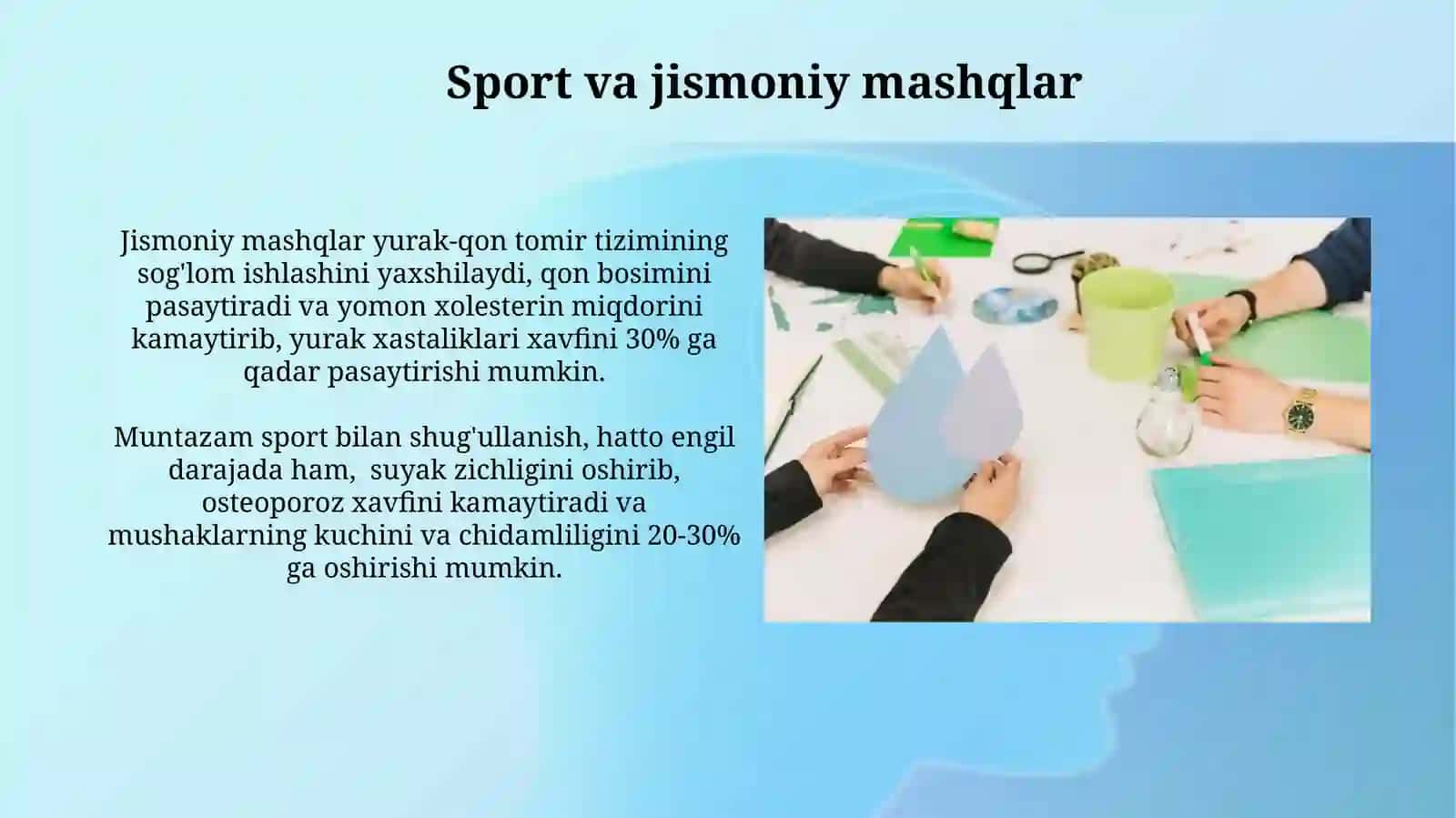 Sport va jismoniy mashqlar

Jismoniy mashqlar yurak-qon tomir tizimining sog'lom ishlashini yaxshilaydi, qon bosimini pasaytiradi va yomon xolesterin miqdorini kamaytirib, yurak xastaliklari xavfini 30% ga qadar pasaytirishi mumkin.

Muntazam sport bilan shug'ullanish, hatto engil darajada ham,  suyak zichligini oshirib, osteoporoz xavfini kamaytiradi va mushaklarning kuchini va chidamliligini 20-30% ga oshirishi mumkin.